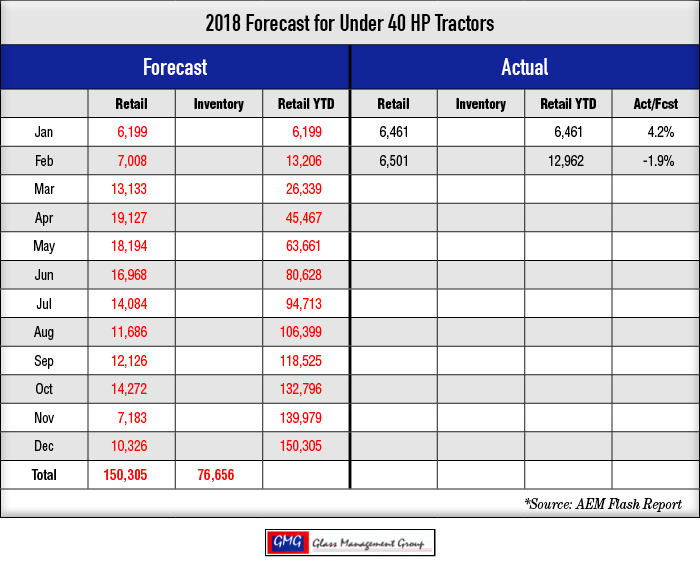 2018 Forecast for Under 40 HP Tractors

| | Forecast | | | Actual | | | |
|---|---|---|---|---|---|---|---|
| | Retail | Inventory | Retail YTD | Retail | Inventory | Retail YTD | Act/Fcst |
| Jan | 6,199 | | 6,199 | 6,461 | | 6,461 | 4.2% |
| Feb | 7,008 | | 13,206 | 6,501 | | 12,962 | -1.9% |
| Mar | 13,133 | | 26,339 | | | | |
| Apr | 19,127 | | 45,467 | | | | |
| May | 18,194 | | 63,661 | | | | |
| Jun | 16,968 | | 80,628 | | | | |
| Jul | 14,084 | | 94,713 | | | | |
| Aug | 11,686 | | 106,399 | | | | |
| Sep | 12,126 | | 118,525 | | | | |
| Oct | 14,272 | | 132,796 | | | | |
| Nov | 7,183 | | 139,979 | | | | |
| Dec | 10,326 | | 150,305 | | | | |
| Total | 150,305 | 76,656 | | | | | |

*Source: AEM Flash Report

GMG Glass Management Group